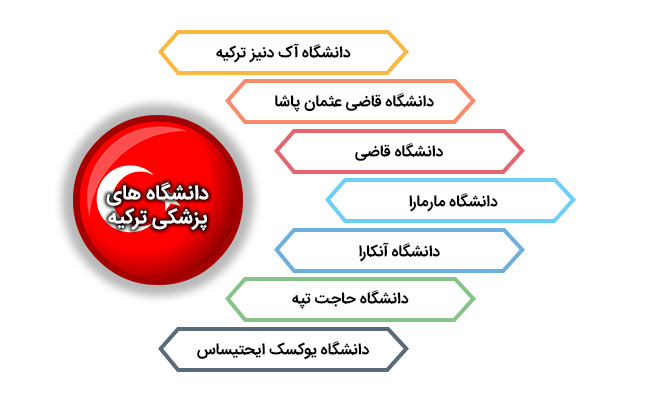 دانشگاه های پزشکی ترکیه

دانشگاه آک دنیز ترکیه

دانشگاه قاضی عثمان پاشا

دانشگاه قاضی

دانشگاه مارمارا

دانشگاه آنکارا

دانشگاه حاجت تپه

دانشگاه یوکسک ایحتیساس